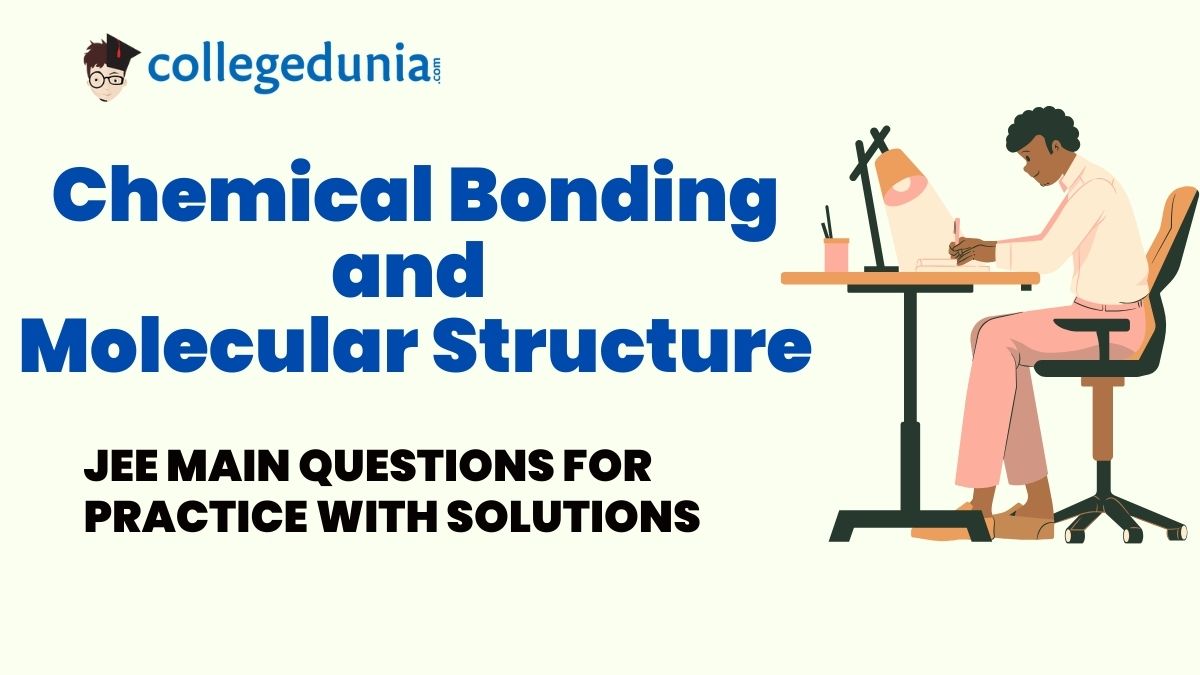 collegedunia.com

Chemical Bonding and Molecular Structure

JEE MAIN QUESTIONS FOR PRACTICE WITH SOLUTIONS